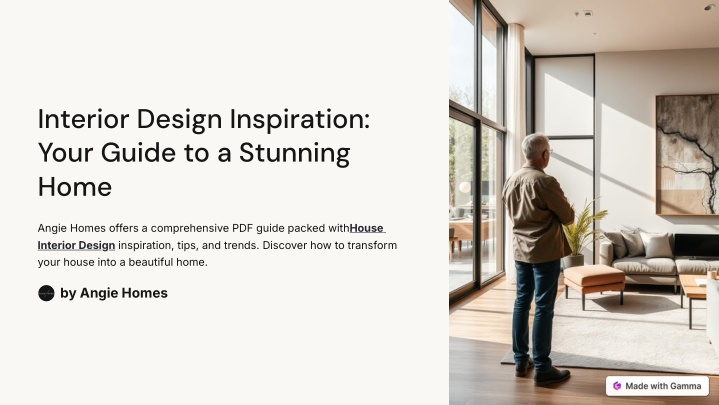 Interior Design Inspiration: Your Guide to a Stunning Home

Angie Homes offers a comprehensive PDF guide packed withHouse Interior Design inspiration, tips, and trends. Discover how to transform your house into a beautiful home.

by Angie Homes

Made with Gamma